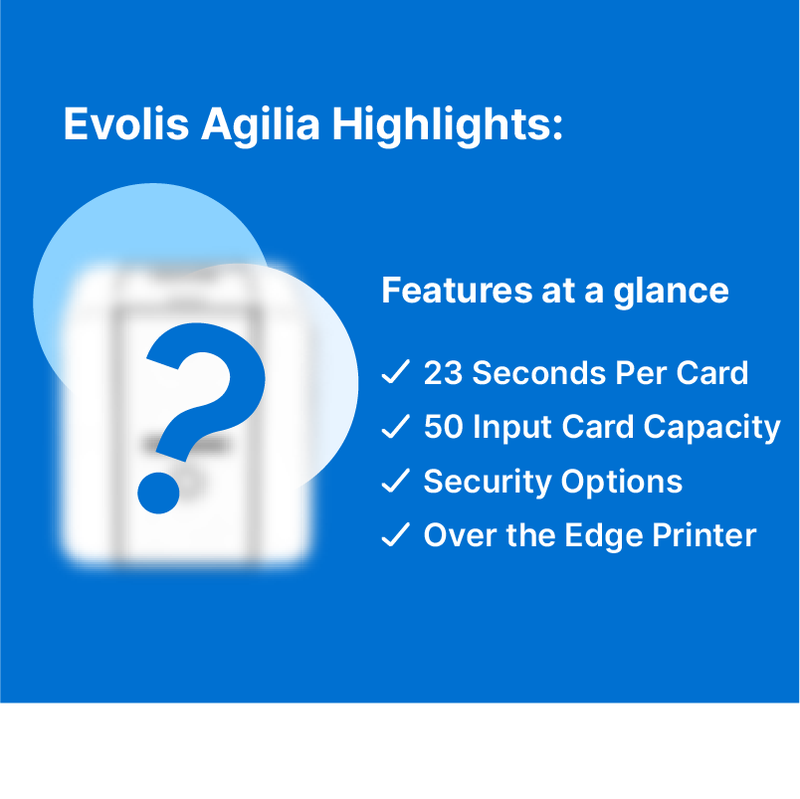 Evolis Agilia Highlights:

?

Features at a glance

✓ 23 Seconds Per Card
✓ 50 Input Card Capacity
✓ Security Options
✓ Over the Edge Printer